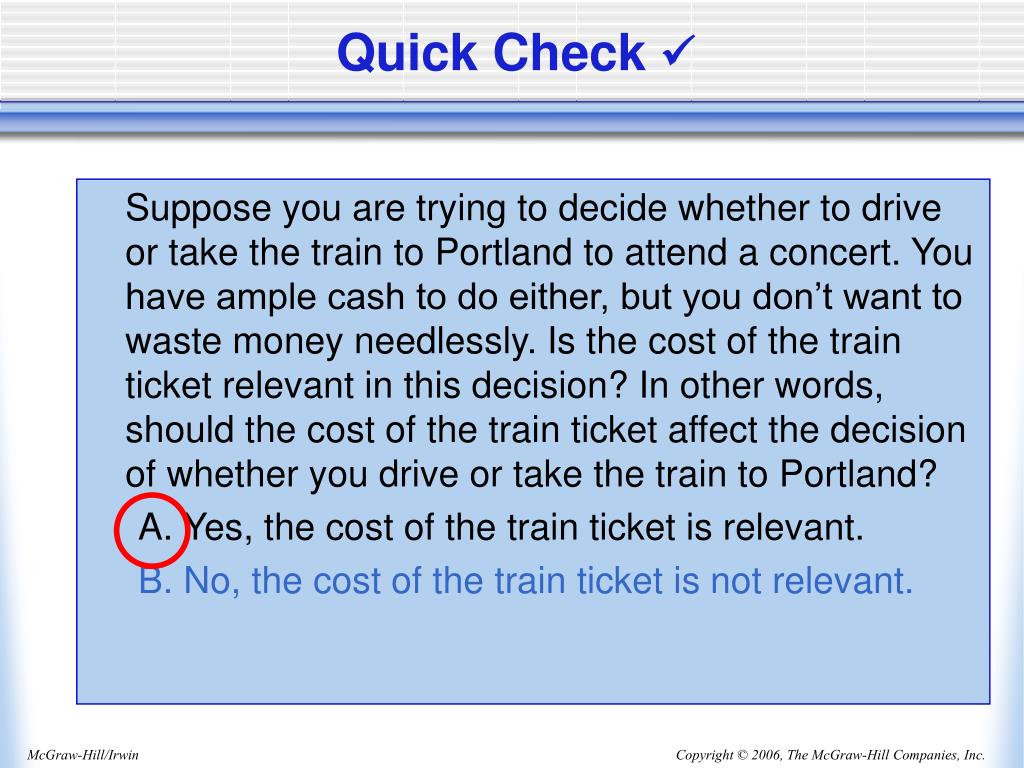 Quick Check ✓

Suppose you are trying to decide whether to drive or take the train to Portland to attend a concert. You have ample cash to do either, but you don't want to waste money needlessly. Is the cost of the train ticket relevant in this decision? In other words, should the cost of the train ticket affect the decision of whether you drive or take the train to Portland?

A. Yes, the cost of the train ticket is relevant.

B. No, the cost of the train ticket is not relevant.

McGraw-Hill/Irwin

Copyright © 2006, The McGraw-Hill Companies, Inc.